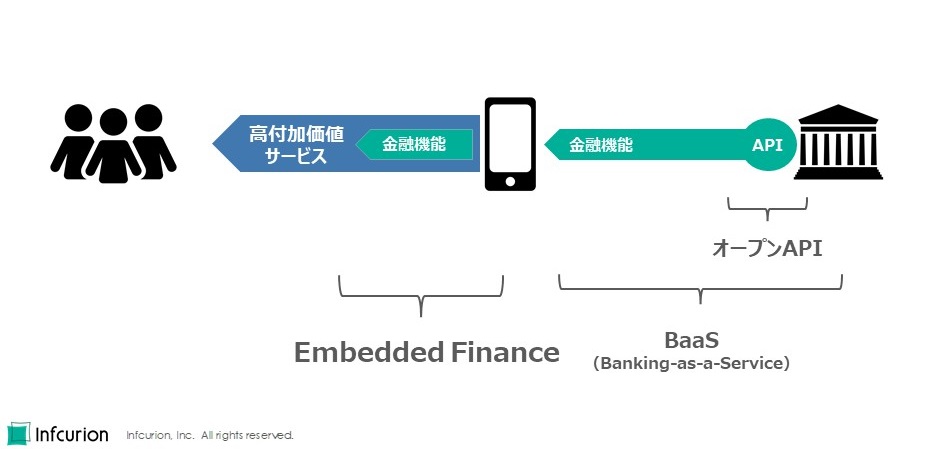 高付加価値サービス

金融機能

金融機能

API

オープンAPI

Embedded Finance

BaaS
（Banking-as-a-Service）

Infcurion

Infcurion, Inc. All rights reserved.